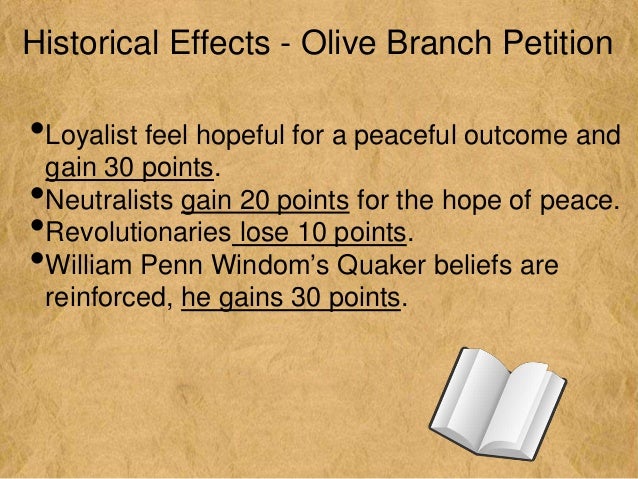 Historical Effects - Olive Branch Petition

•Loyalist feel hopeful for a peaceful outcome and gain 30 points.
•Neutralists gain 20 points for the hope of peace.
•Revolutionaries lose 10 points.
•William Penn Windom's Quaker beliefs are reinforced, he gains 30 points.